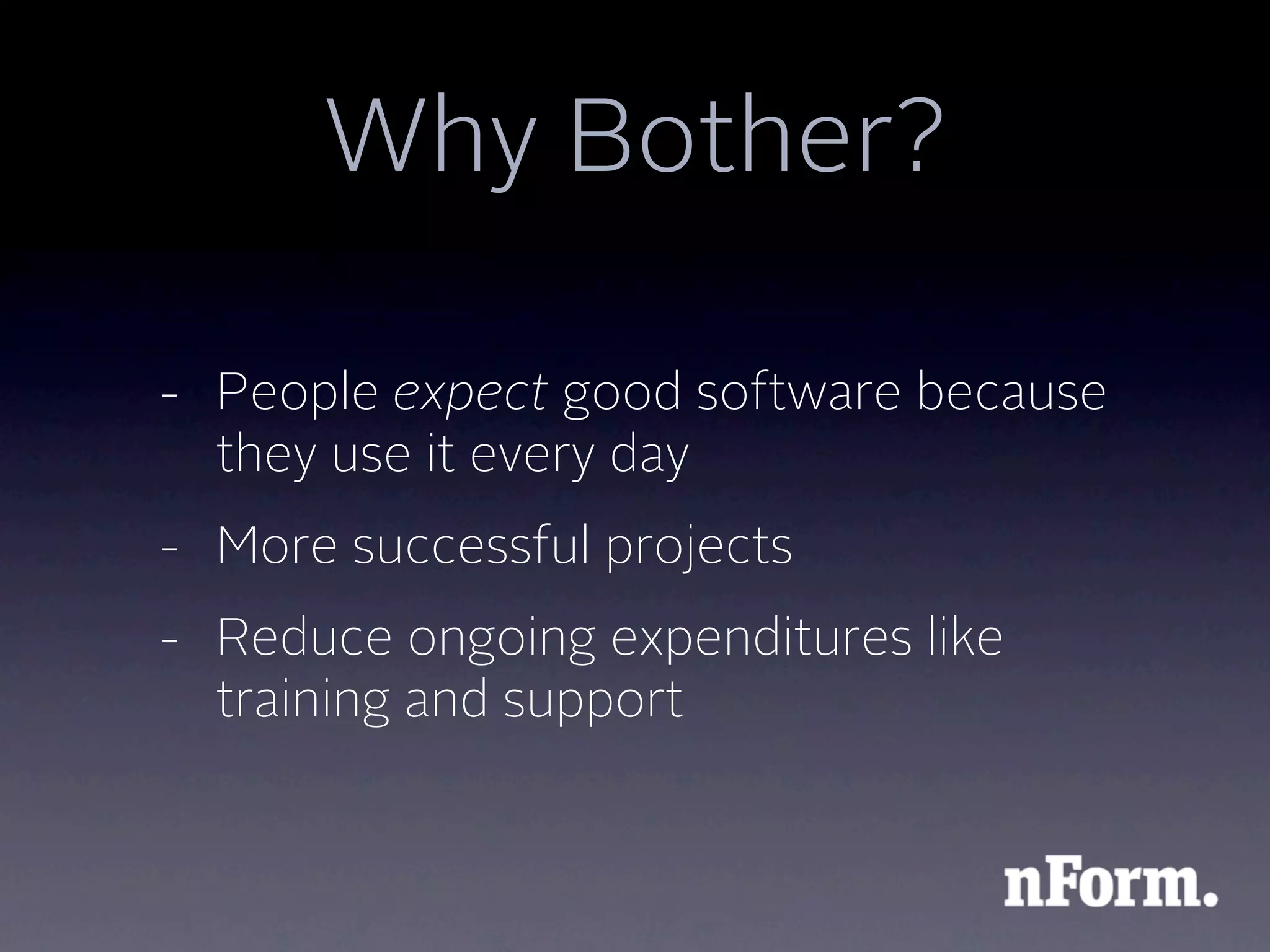 Why Bother?

- People expect good software because they use it every day

- More successful projects

- Reduce ongoing expenditures like training and support

nForm.